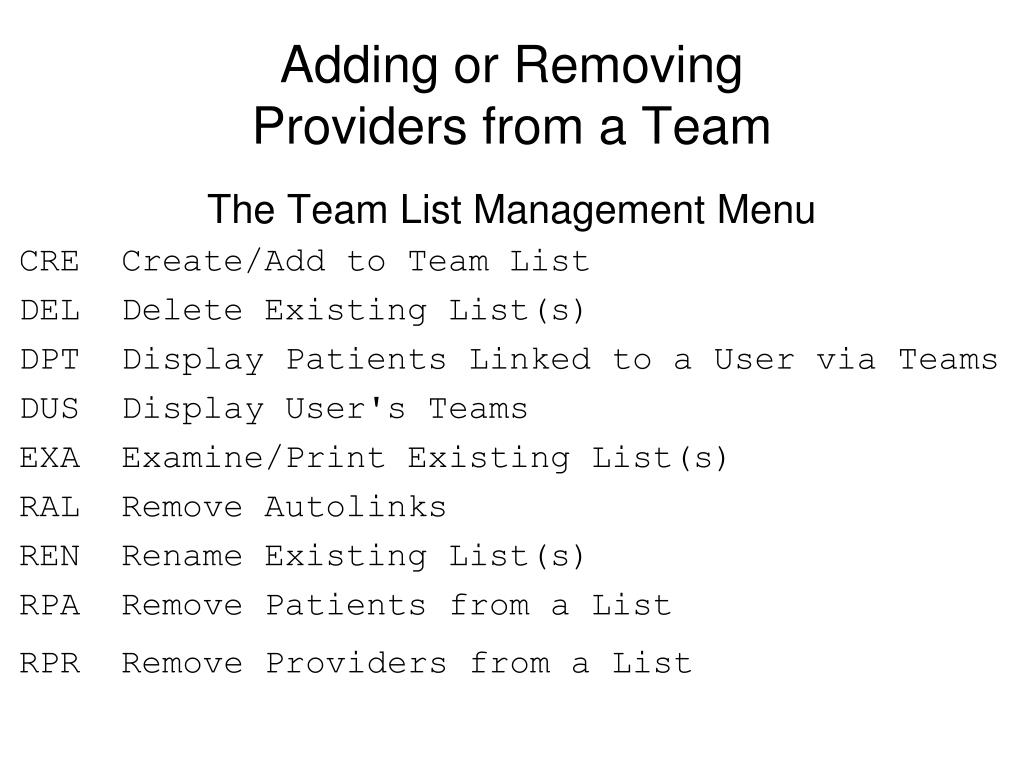 Adding or Removing Providers from a Team

The Team List Management Menu

CRE Create/Add to Team List
DEL Delete Existing List(s)
DPT Display Patients Linked to a User via Teams
DUS Display User's Teams
EXA Examine/Print Existing List(s)
RAL Remove Autolinks
REN Rename Existing List(s)
RPA Remove Patients from a List
RPR Remove Providers from a List